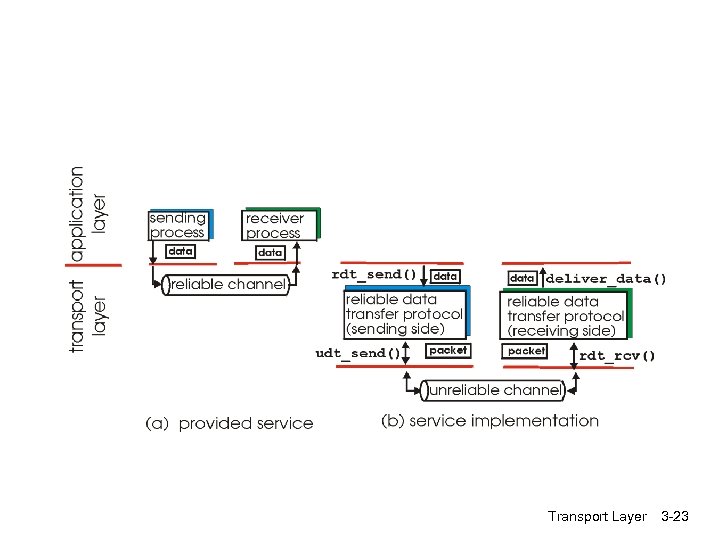 application layer

transport layer

sending process

data

receiver process

data

reliable channel

(a) provided service

rdt_send()

data

reliable data transfer protocol (sending side)

udt_send()

packet

data

deliver_data()

reliable data transfer protocol (receiving side)

packet

rdt_rcv()

unreliable channel

(b) service implementation

Transport Layer 3-23